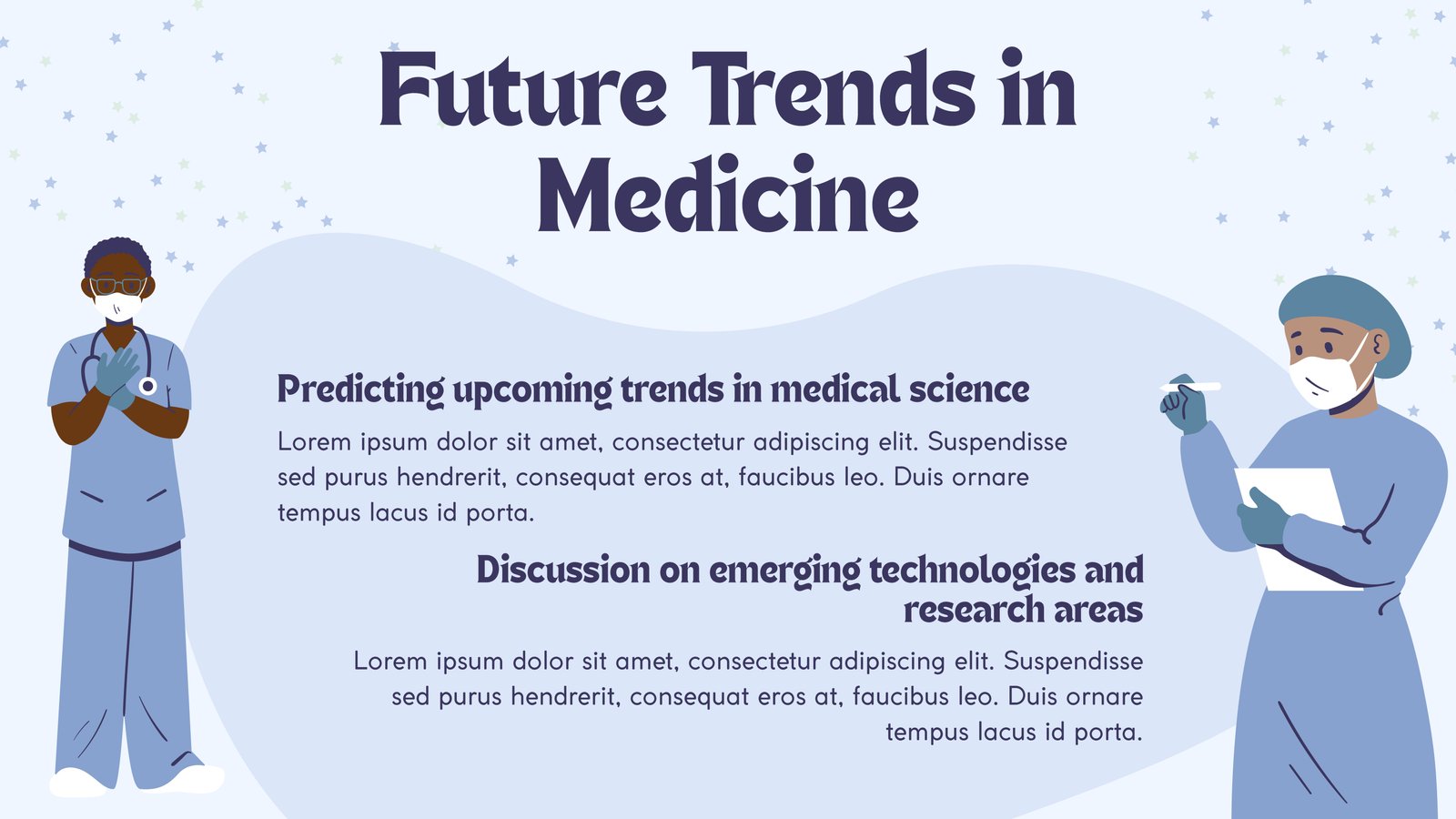 Future Trends in Medicine

Predicting upcoming trends in medical science

Lorem ipsum dolor sit amet, consectetur adipiscing elit. Suspendisse sed purus hendrerit, consequat eros at, faucibus leo. Duis ornare tempus lacus id porta.

Discussion on emerging technologies and research areas

Lorem ipsum dolor sit amet, consectetur adipiscing elit. Suspendisse sed purus hendrerit, consequat eros at, faucibus leo. Duis ornare tempus lacus id porta.